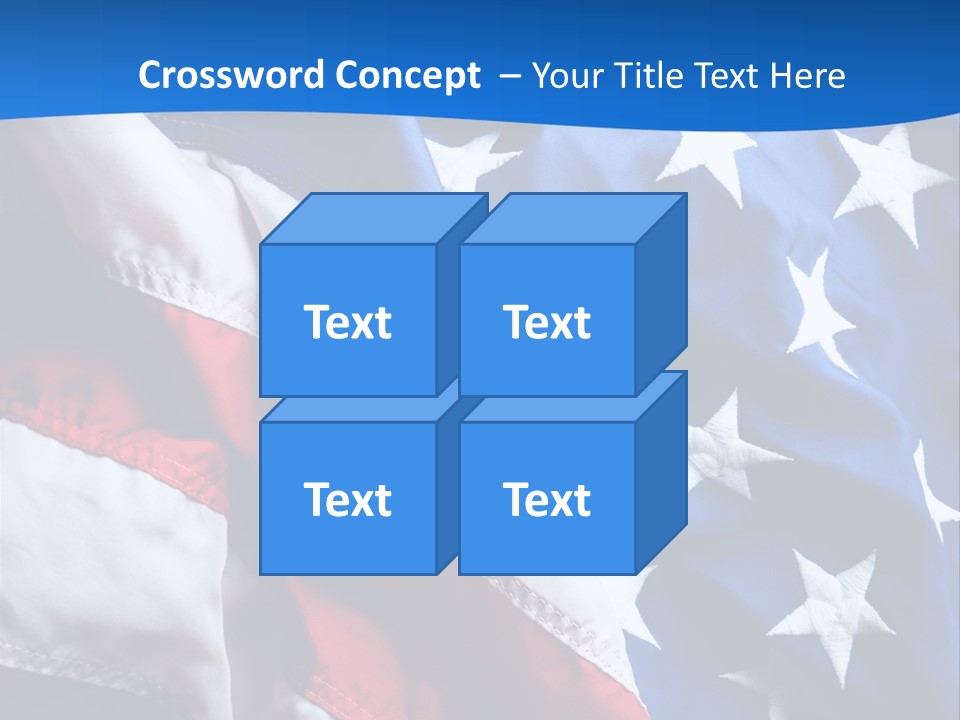 Crossword Concept – Your Title Text Here

Text

Text

Text

Text